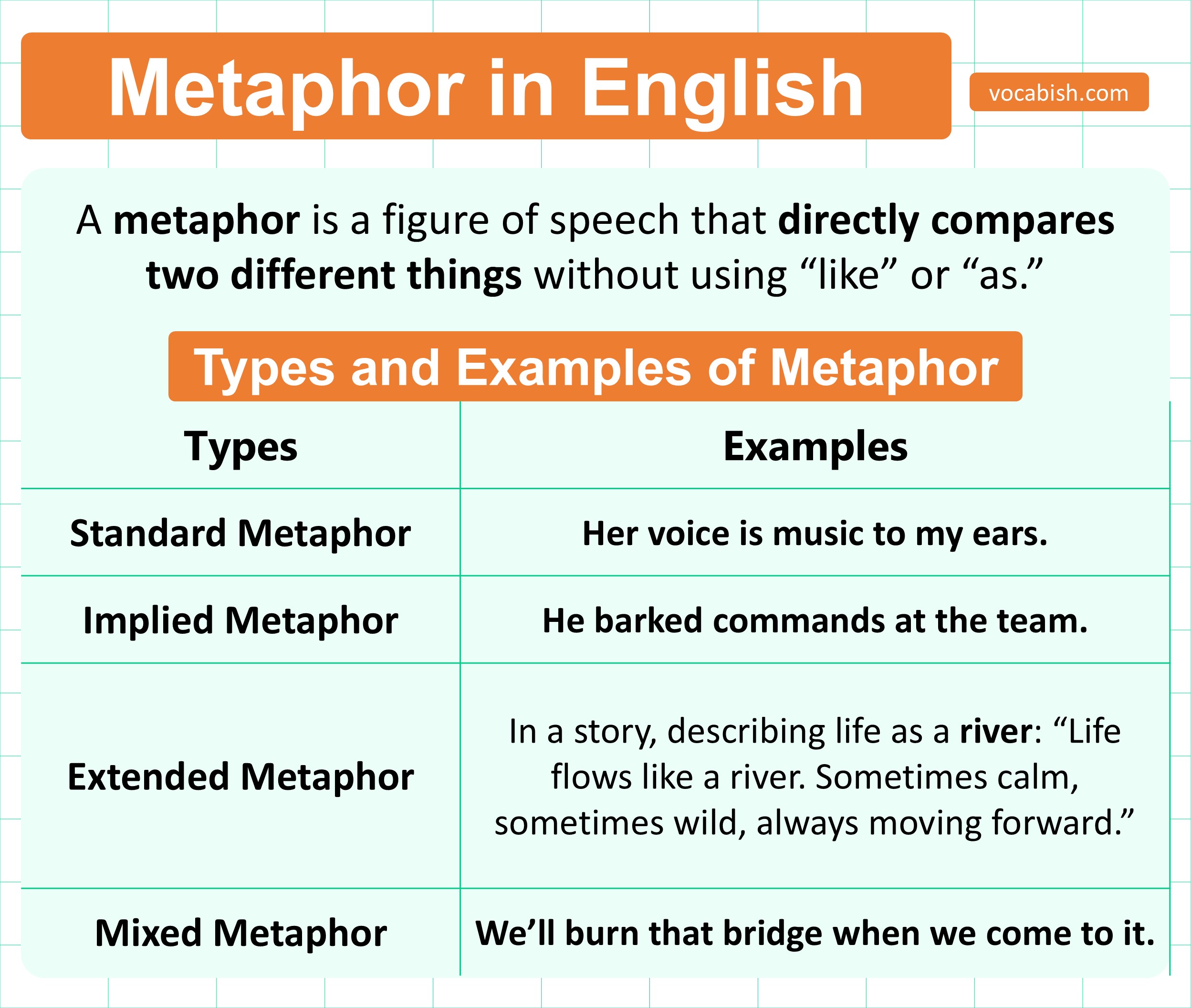 Metaphor in English

vocabish.com

A metaphor is a figure of speech that directly compares two different things without using “like” or “as.”

Types and Examples of Metaphor

| Types | Examples |
|---|---|
| Standard Metaphor | Her voice is music to my ears. |
| Implied Metaphor | He barked commands at the team. |
| Extended Metaphor | In a story, describing life as a river: “Life flows like a river. Sometimes calm, sometimes wild, always moving forward.” |
| Mixed Metaphor | We’ll burn that bridge when we come to it. |